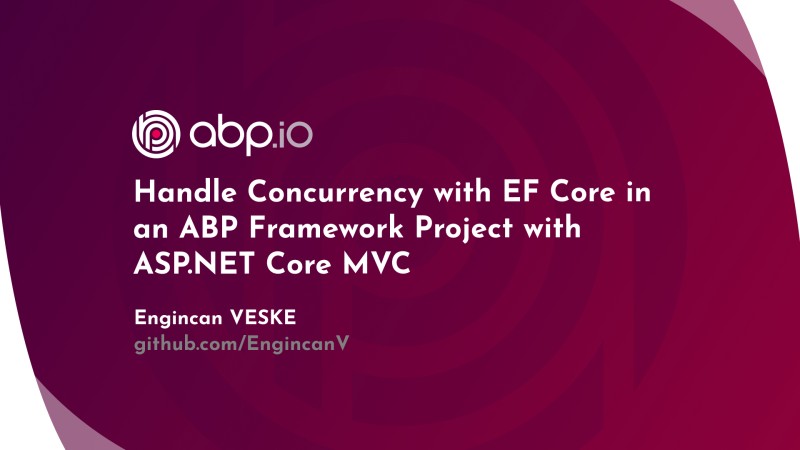 abp.io

Handle Concurrency with EF Core in an ABP Framework Project with ASP.NET Core MVC

Engincan VESKE
github.com/EngincanV